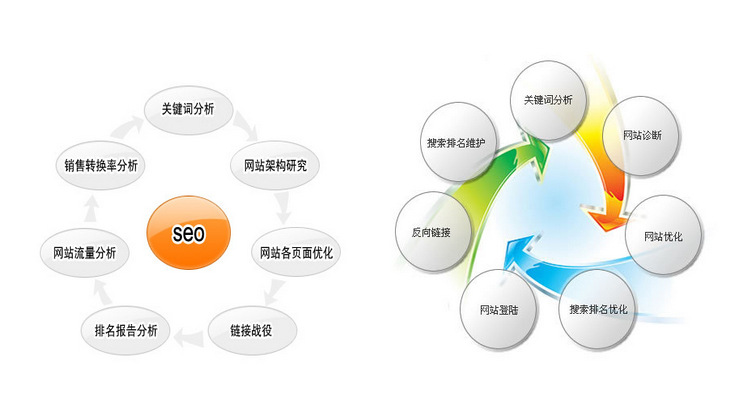 关键词分析

网站架构研究

网站各页面优化

链接战役

排名报告分析

网站流量分析

销售转换率分析

seo

关键词分析

网站诊断

网站优化

搜索排名优化

网站登陆

反向链接

搜索排名维护